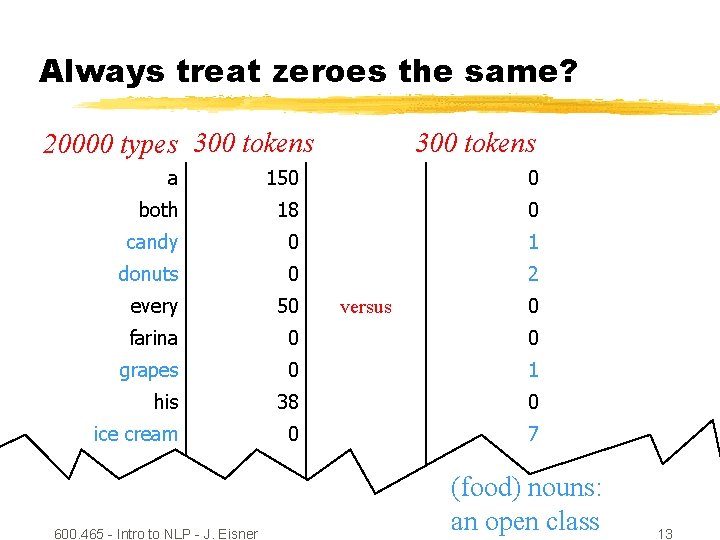 Always treat zeroes the same?

| 20000 types | 300 tokens | | 300 tokens |
|---|---|---|---|
| a | 150 | | 0 |
| both | 18 | | 0 |
| candy | 0 | | 1 |
| donuts | 0 | | 2 |
| every | 50 | versus | 0 |
| farina | 0 | | 0 |
| grapes | 0 | | 1 |
| his | 38 | | 0 |
| ice cream | 0 | | 7 |

(food) nouns: an open class

600.465 - Intro to NLP - J. Eisner

13